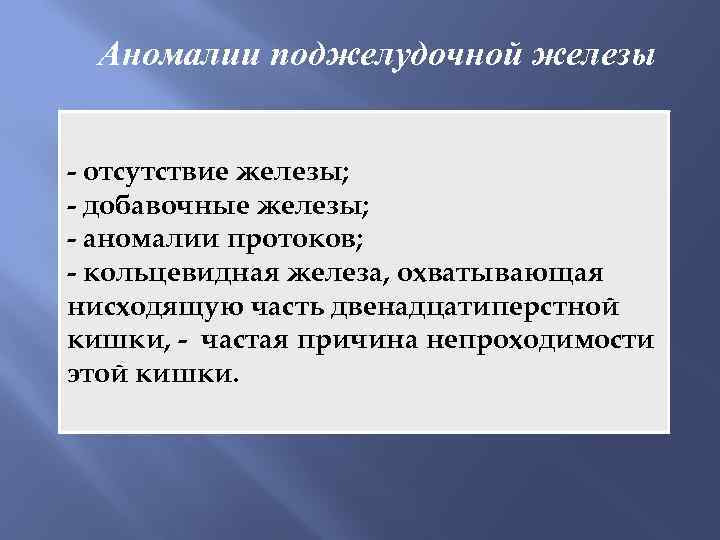 Аномалии поджелудочной железы

- отсутствие железы;
- добавочные железы;
- аномалии протоков;
- кольцевидная железа, охватывающая нисходящую часть двенадцатиперстной кишки, - частая причина непроходимости этой кишки.